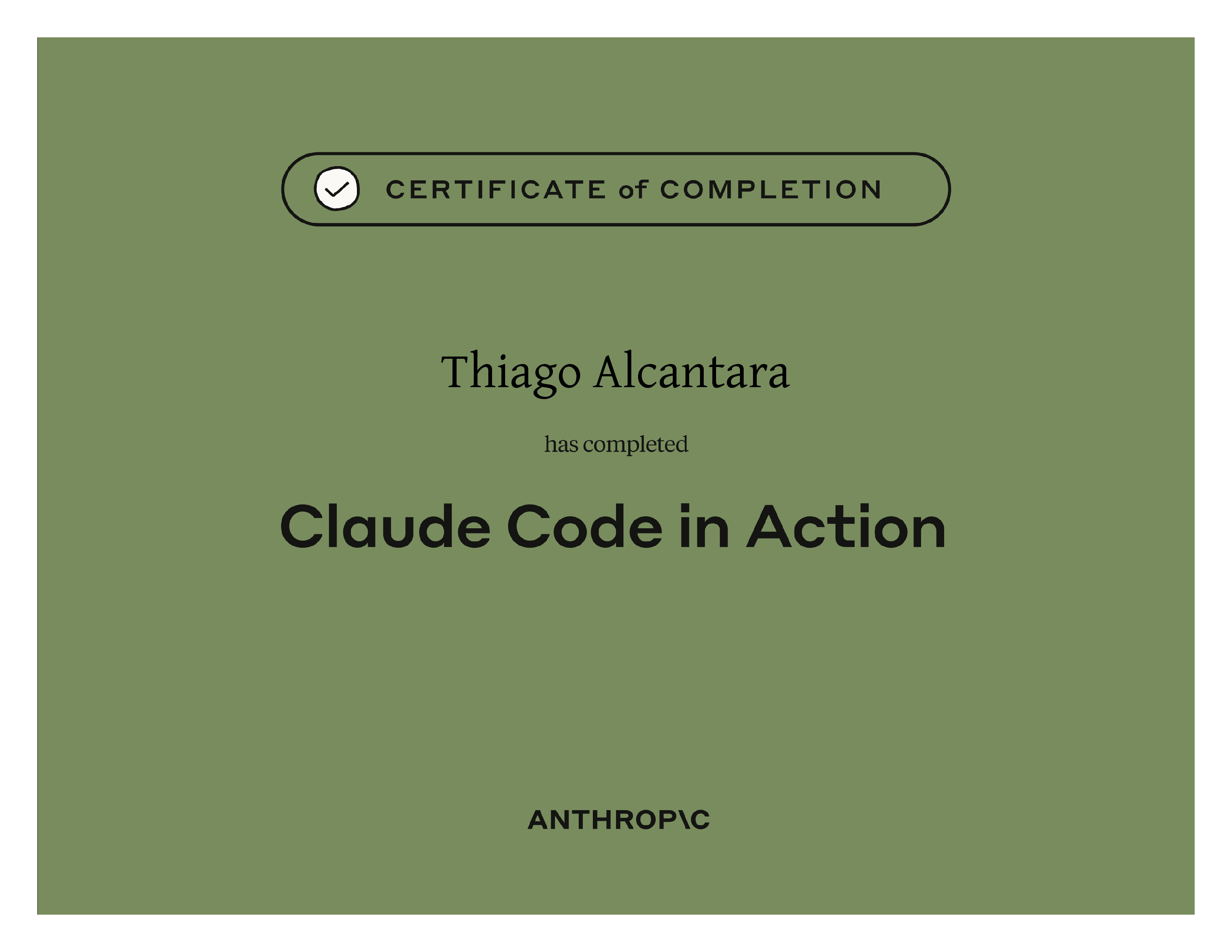 CERTIFICATE of COMPLETION

Thiago Alcantara

has completed

Claude Code in Action

ANTHROP\C